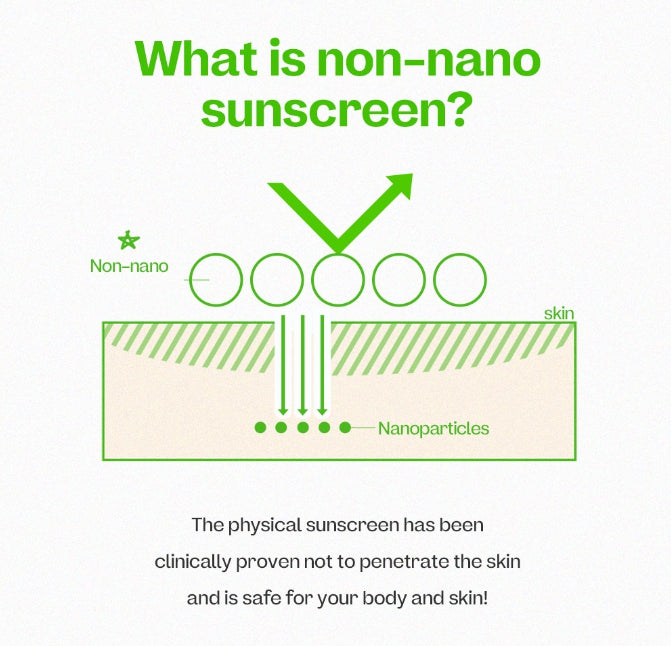 What is non-nano sunscreen?

Non-nano

skin

Nanoparticles

The physical sunscreen has been clinically proven not to penetrate the skin and is safe for your body and skin!